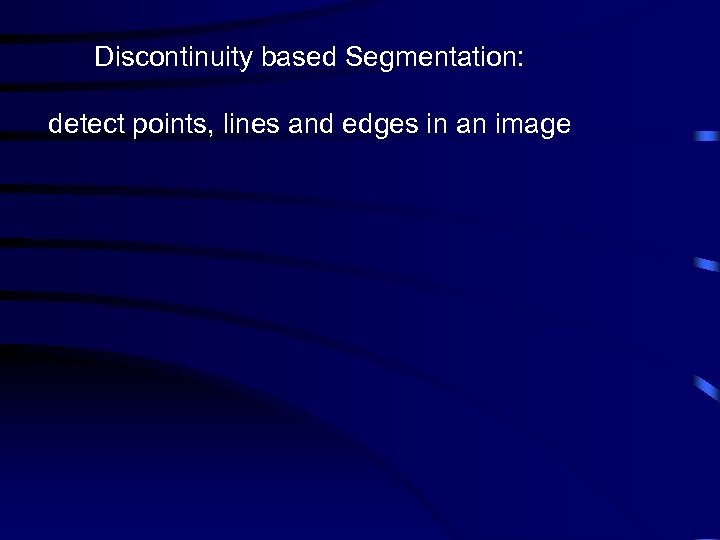 Discontinuity based Segmentation:

detect points, lines and edges in an image